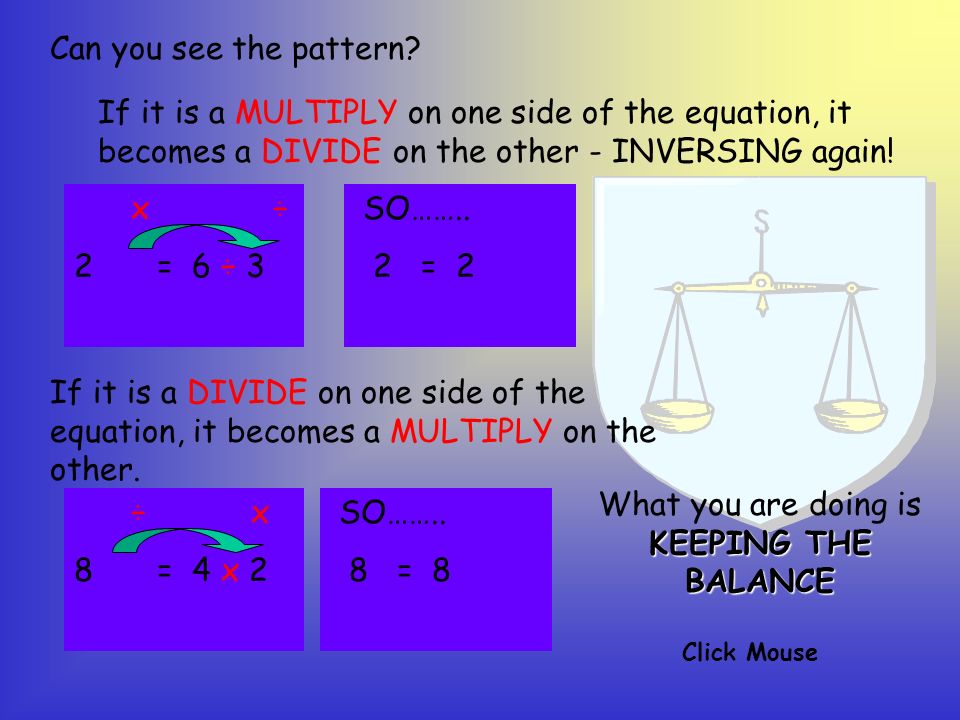 Can you see the pattern?

If it is a MULTIPLY on one side of the equation, it becomes a DIVIDE on the other - INVERSING again!

x ÷

2 = 6 ÷ 3

SO……..

2 = 2

If it is a DIVIDE on one side of the equation, it becomes a MULTIPLY on the other.

÷ x

8 = 4 x 2

SO……..

8 = 8

What you are doing is KEEPING THE BALANCE

Click Mouse